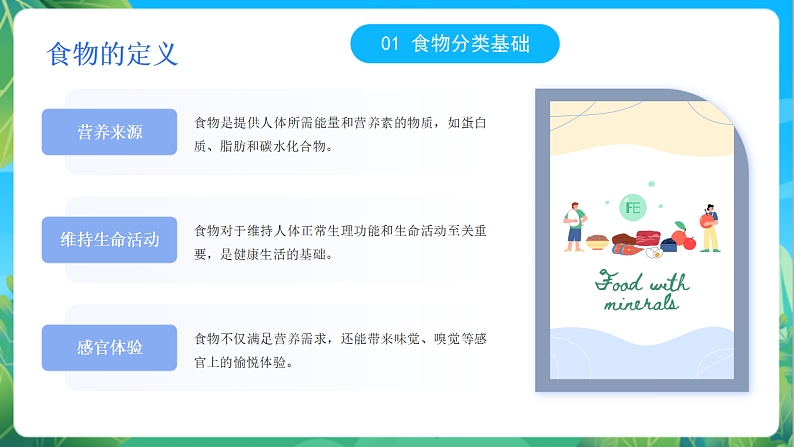 食物的定义

01 食物分类基础

营养来源

食物是提供人体所需能量和营养素的物质，如蛋白质、脂肪和碳水化合物。

维持生命活动

食物对于维持人体正常生理功能和生命活动至关重要，是健康生活的基础。

感官体验

食物不仅满足营养需求，还能带来味觉、嗅觉等感官上的愉悦体验。

FE

Food with minerals